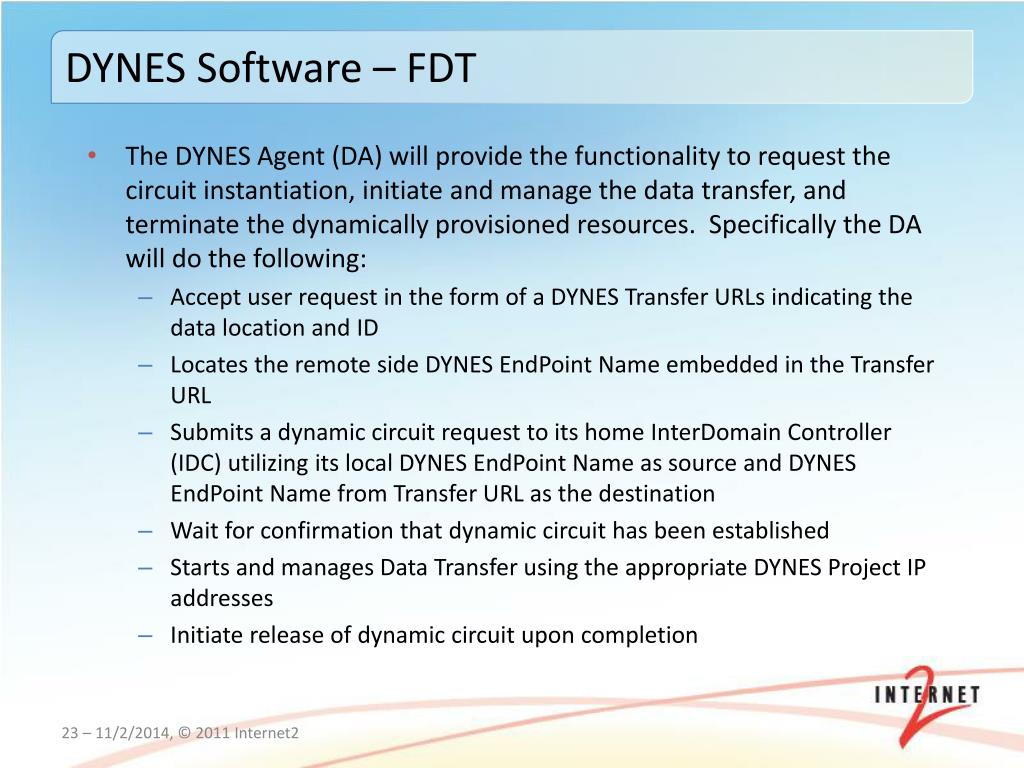 DYNES Software – FDT

• The DYNES Agent (DA) will provide the functionality to request the circuit instantiation, initiate and manage the data transfer, and terminate the dynamically provisioned resources. Specifically the DA will do the following:
– Accept user request in the form of a DYNES Transfer URLs indicating the data location and ID
– Locates the remote side DYNES EndPoint Name embedded in the Transfer URL
– Submits a dynamic circuit request to its home InterDomain Controller (IDC) utilizing its local DYNES EndPoint Name as source and DYNES EndPoint Name from Transfer URL as the destination
– Wait for confirmation that dynamic circuit has been established
– Starts and manages Data Transfer using the appropriate DYNES Project IP addresses
– Initiate release of dynamic circuit upon completion

INTERNET 2

23 – 11/2/2014, © 2011 Internet2